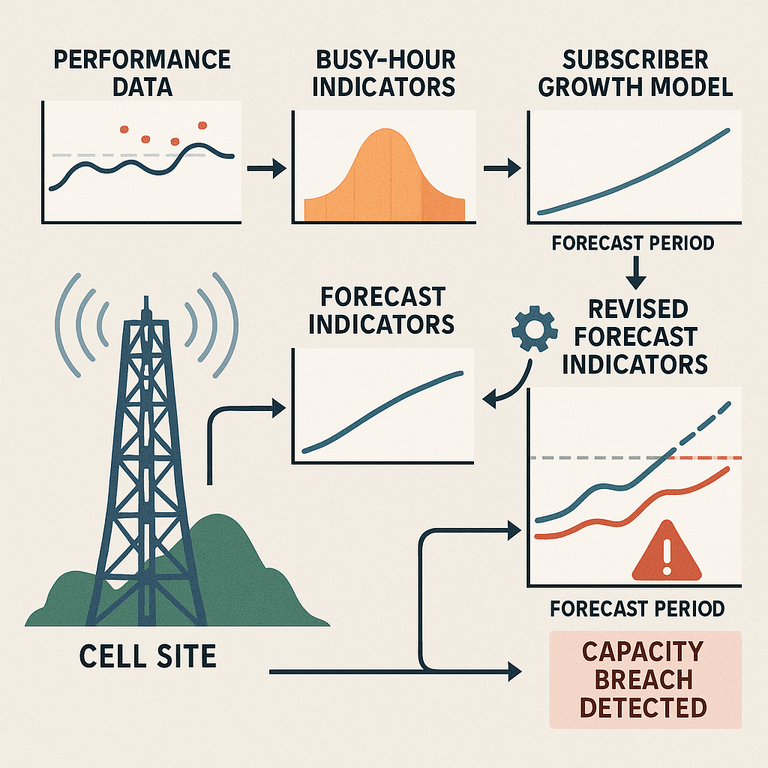 PERFORMANCE DATA

BUSY-HOUR INDICATORS

SUBSCRIBER GROWTH MODEL

FORECAST PERIOD

FORECAST INDICATORS

REVISED FORECAST INDICATORS

FORECAST PERIOD

CELL SITE

CAPACITY BREACH DETECTED